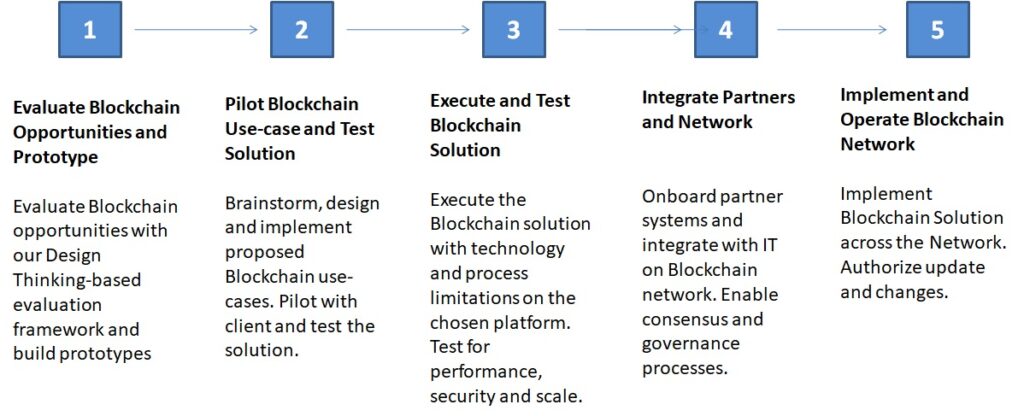 1

Evaluate Blockchain Opportunities and Prototype

Evaluate Blockchain opportunities with our Design Thinking-based evaluation framework and build prototypes

2

Pilot Blockchain Use-case and Test Solution

Brainstorm, design and implement proposed Blockchain use-cases. Pilot with client and test the solution.

3

Execute and Test Blockchain Solution

Execute the Blockchain solution with technology and process limitations on the chosen platform. Test for performance, security and scale.

4

Integrate Partners and Network

Onboard partner systems and integrate with IT on Blockchain network. Enable consensus and governance processes.

5

Implement and Operate Blockchain Network

Implement Blockchain Solution across the Network. Authorize update and changes.